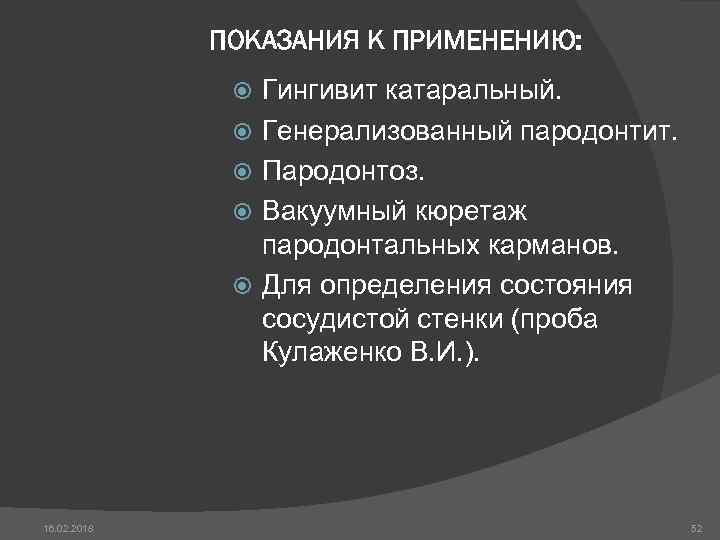 ПОКАЗАНИЯ К ПРИМЕНЕНИЮ:

Гингивит катаральный.

Генерализованный пародонтит.

Пародонтоз.

Вакуумный кюретаж пародонтальных карманов.

Для определения состояния сосудистой стенки (проба Кулаженко В.И.).

16.02.2018

52